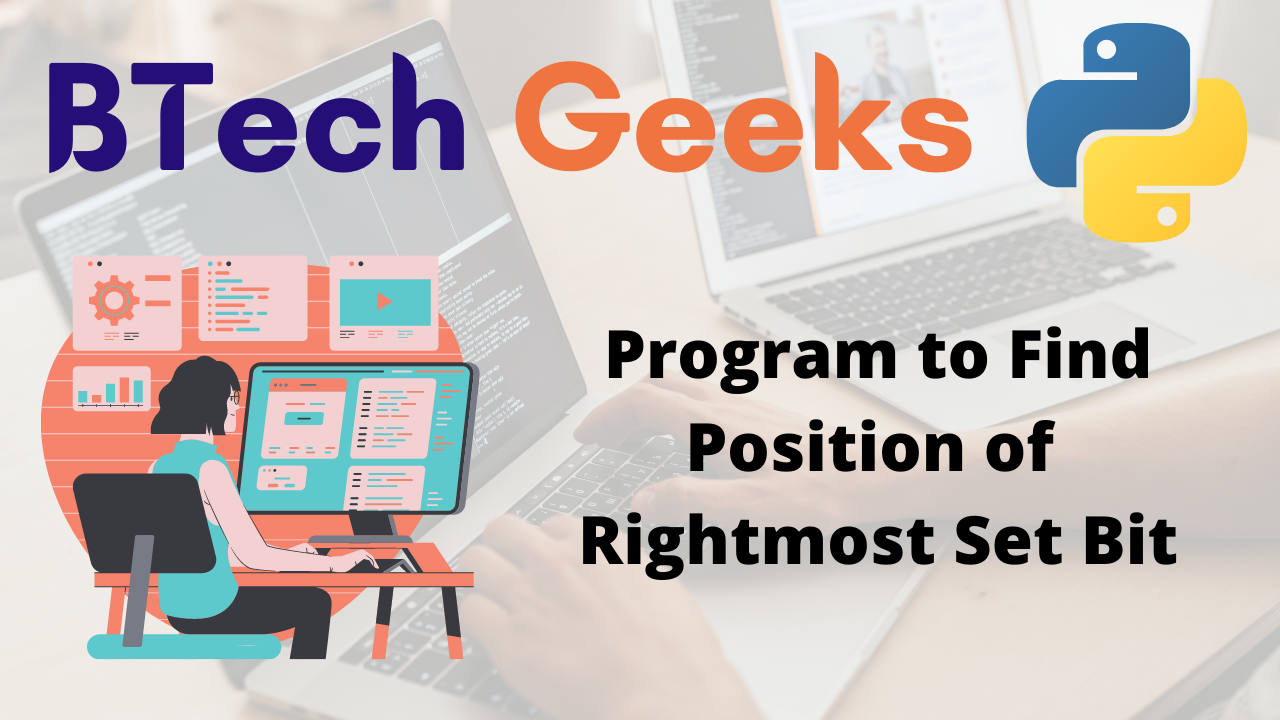 BTech Geeks

Program to Find Position of Rightmost Set Bit